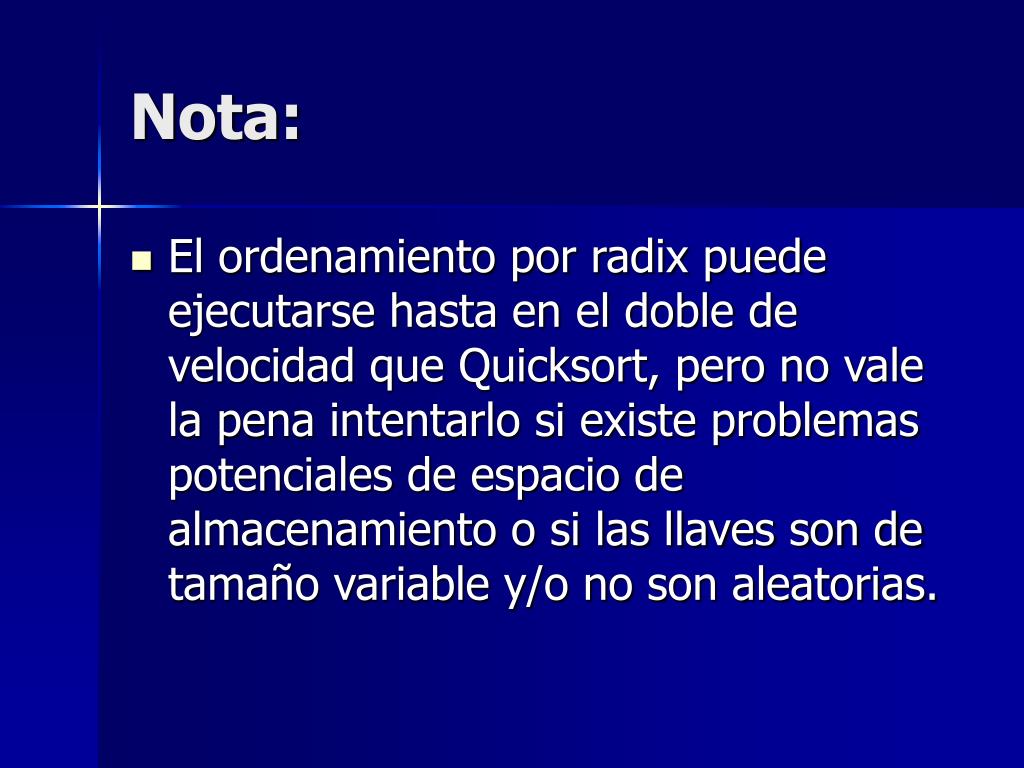 Nota:

El ordenamiento por radix puede ejecutarse hasta en el doble de velocidad que Quicksort, pero no vale la pena intentarlo si existe problemas potenciales de espacio de almacenamiento o si las llaves son de tamaño variable y/o no son aleatorias.